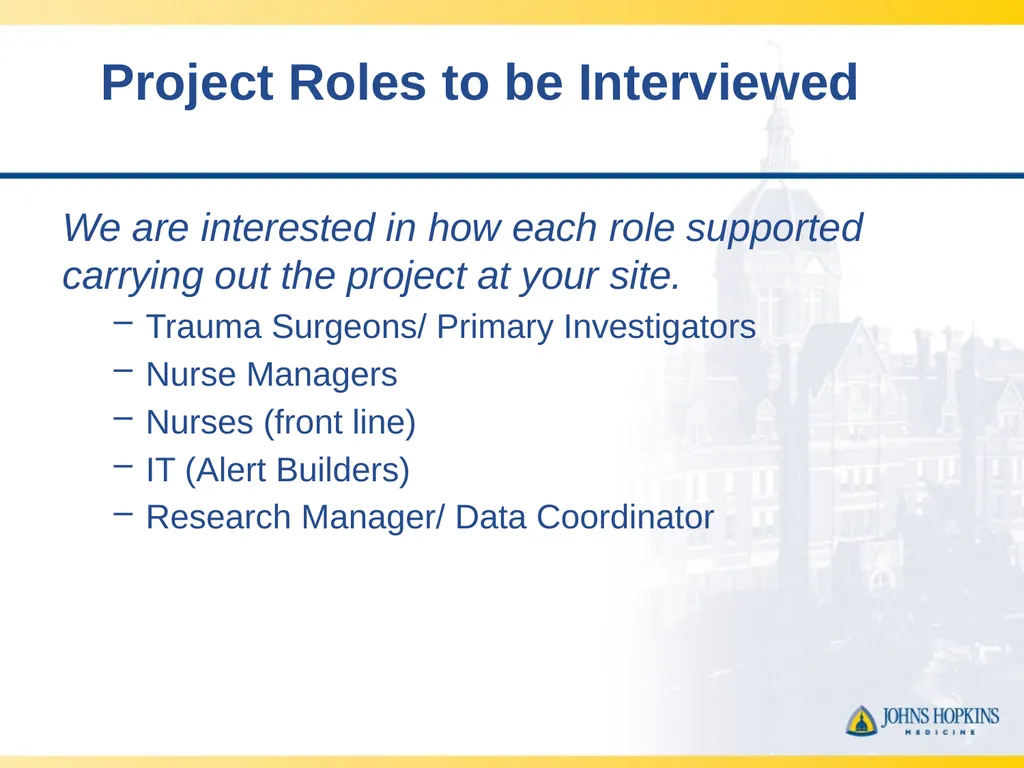 Project Roles to be Interviewed

We are interested in how each role supported carrying out the project at your site.

– Trauma Surgeons/ Primary Investigators
– Nurse Managers
– Nurses (front line)
– IT (Alert Builders)
– Research Manager/ Data Coordinator

JOHNS HOPKINS
MEDICINE